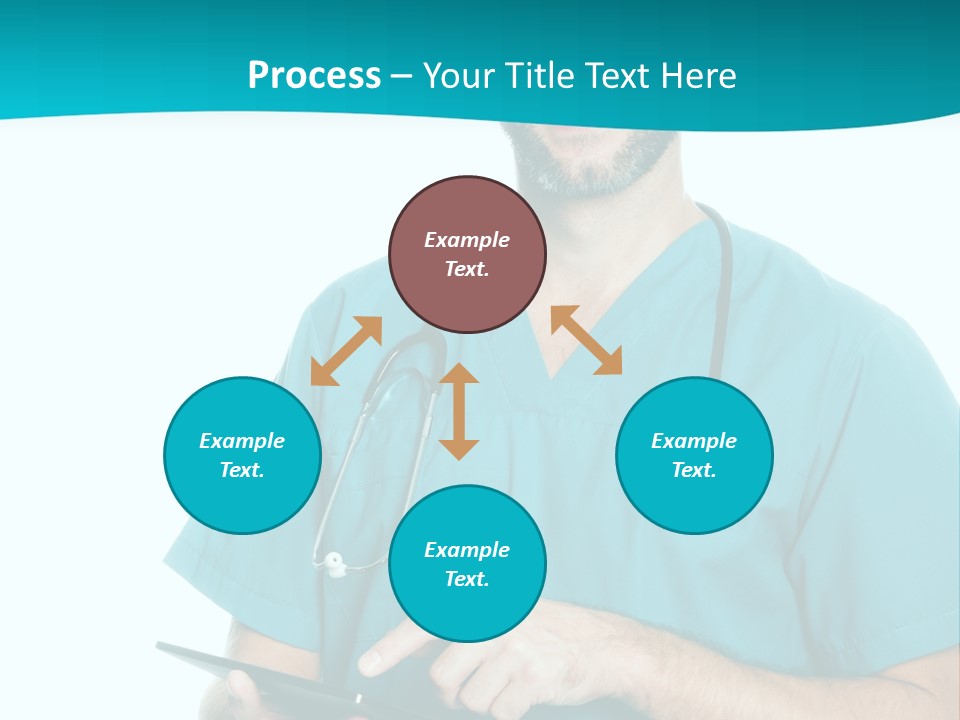 Process – Your Title Text Here

Example Text.

Example Text.

Example Text.

Example Text.